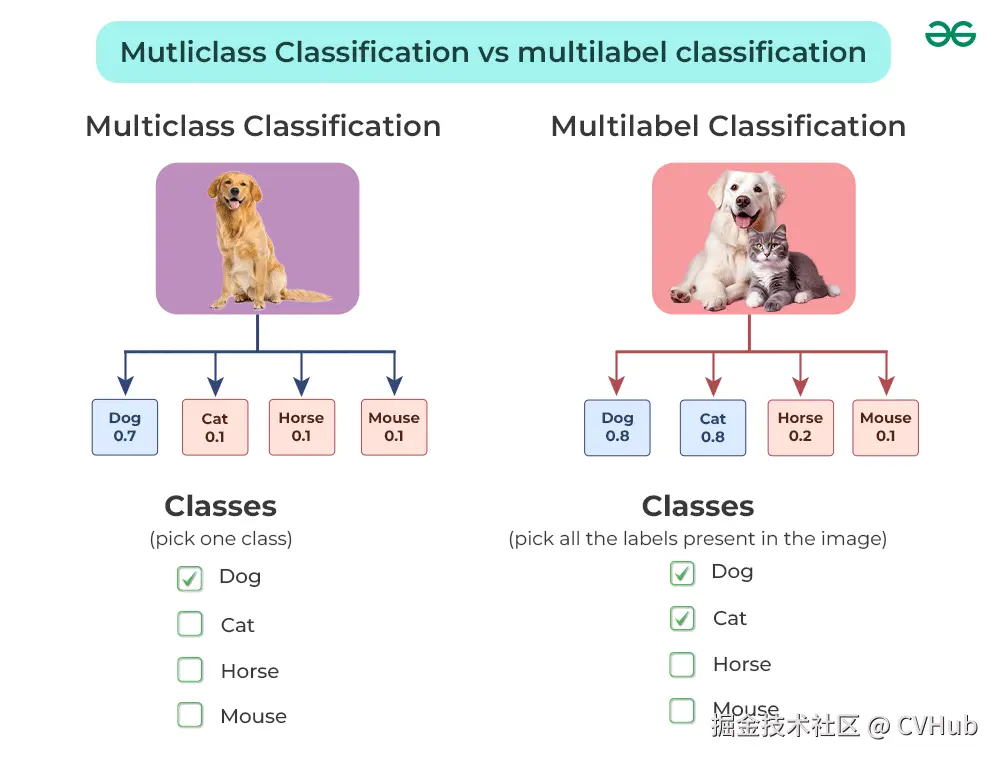 Mutliclass Classification vs multilabel classification

Multiclass Classification

Dog 0.7

Cat 0.1

Horse 0.1

Mouse 0.1

Classes
(pick one class)

Dog

Cat

Horse

Mouse

Multilabel Classification

Dog 0.8

Cat 0.8

Horse 0.2

Mouse 0.1

Classes
(pick all the labels present in the image)

Dog

Cat

Horse

Mouse

掘金技术社区 @ CVHub